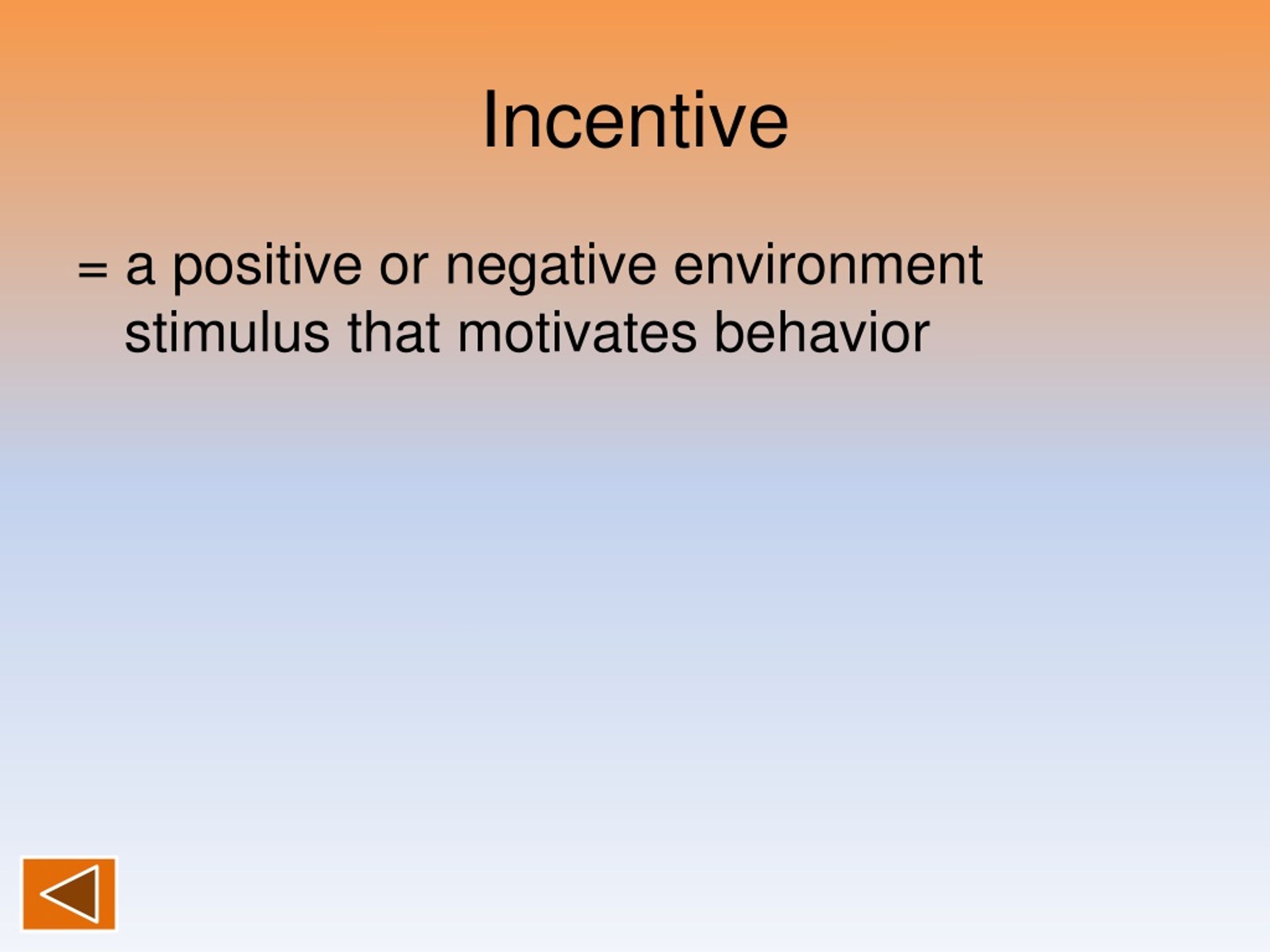 Incentive

= a positive or negative environment stimulus that motivates behavior